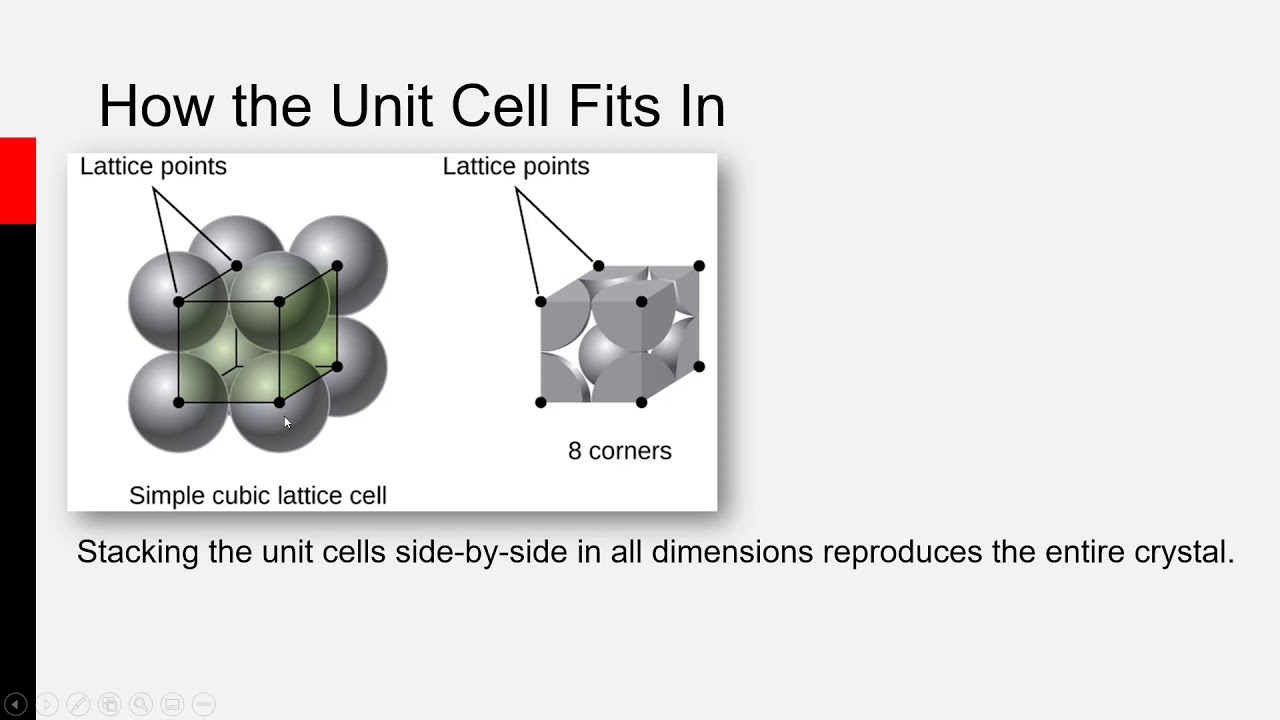 How the Unit Cell Fits In

Lattice points

Lattice points

8 corners

Simple cubic lattice cell

Stacking the unit cells side-by-side in all dimensions reproduces the entire crystal.